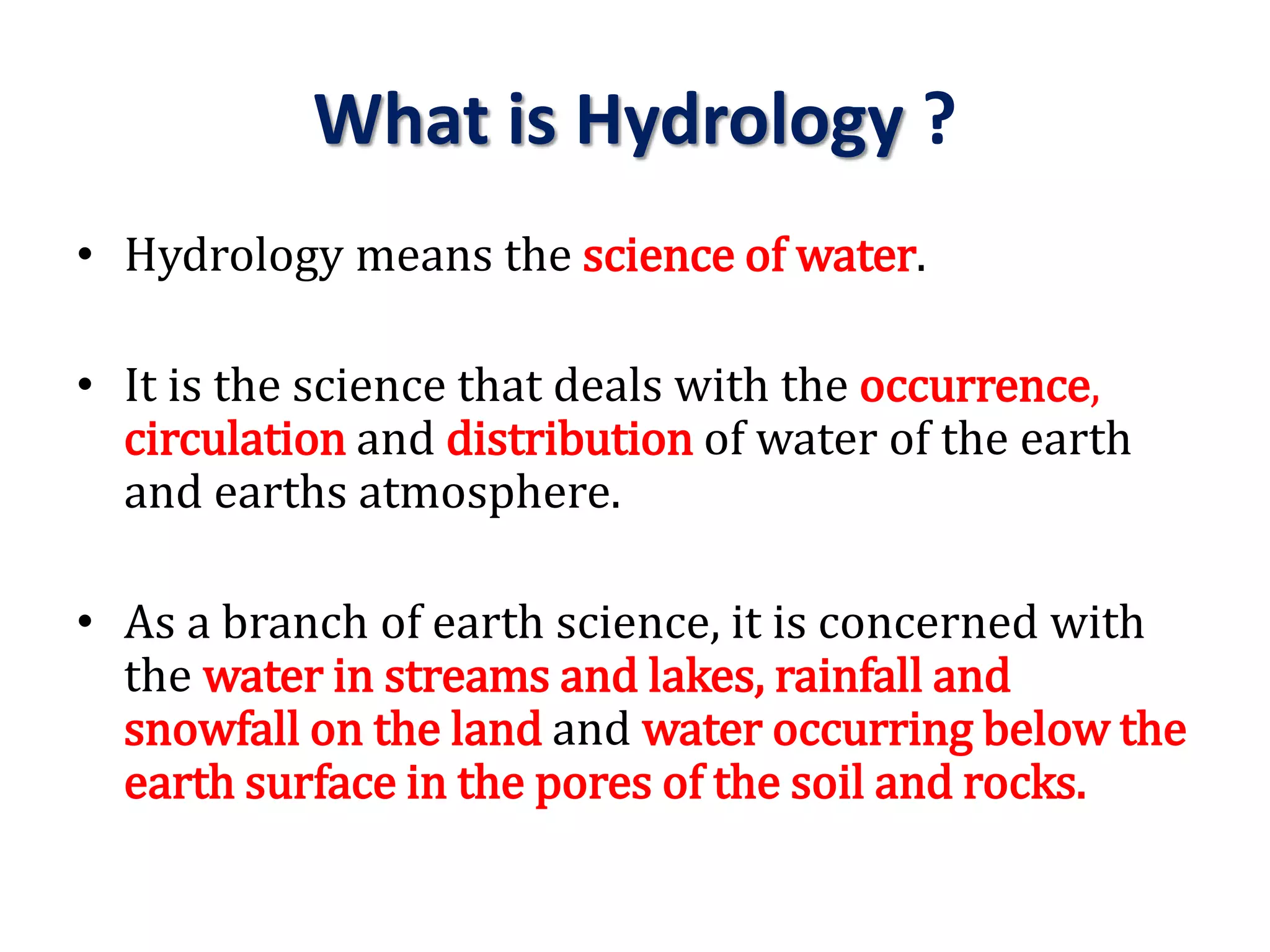 What is Hydrology ?

• Hydrology means the science of water.

• It is the science that deals with the occurrence, circulation and distribution of water of the earth and earths atmosphere.

• As a branch of earth science, it is concerned with the water in streams and lakes, rainfall and snowfall on the land and water occurring below the earth surface in the pores of the soil and rocks.